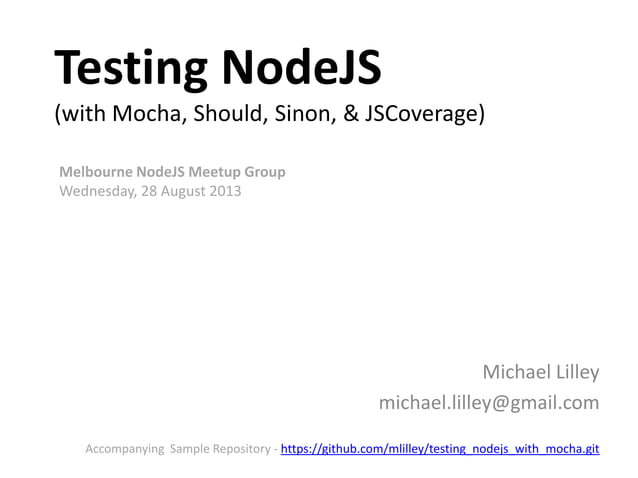 Testing NodeJS
(with Mocha, Should, Sinon, & JSCoverage)

Melbourne NodeJS Meetup Group
Wednesday, 28 August 2013

Michael Lilley
michael.lilley@gmail.com

Accompanying Sample Repository - https://github.com/mlilley/testing_nodejs_with_mocha.git